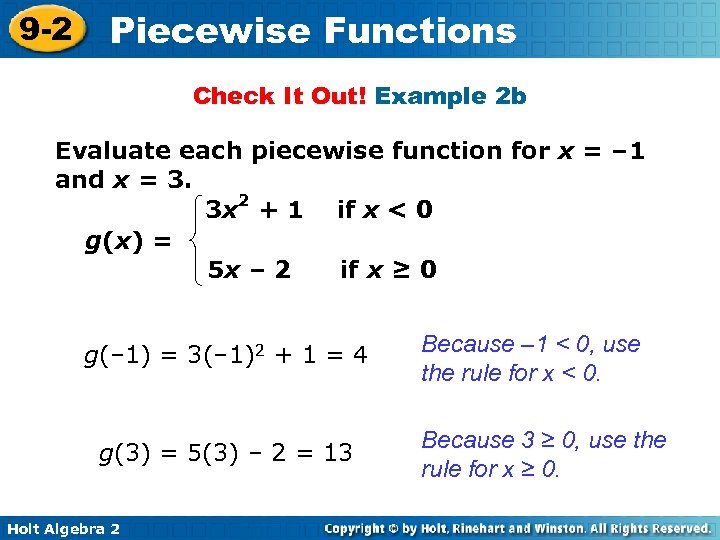 9-2 Piecewise Functions

Check It Out! Example 2b

Evaluate each piecewise function for $x = -1$ and $x = 3$.

$g(x) = \begin{cases} 3x^2 + 1 & \text{if } x < 0 \\ 5x - 2 & \text{if } x \geq 0 \end{cases}$

$g(-1) = 3(-1)^2 + 1 = 4$

Because $-1 < 0$, use the rule for $x < 0$.

$g(3) = 5(3) - 2 = 13$

Because $3 \geq 0$, use the rule for $x \geq 0$.

Holt Algebra 2

Copyright © by Holt, Rinehart and Winston. All Rights Reserved.